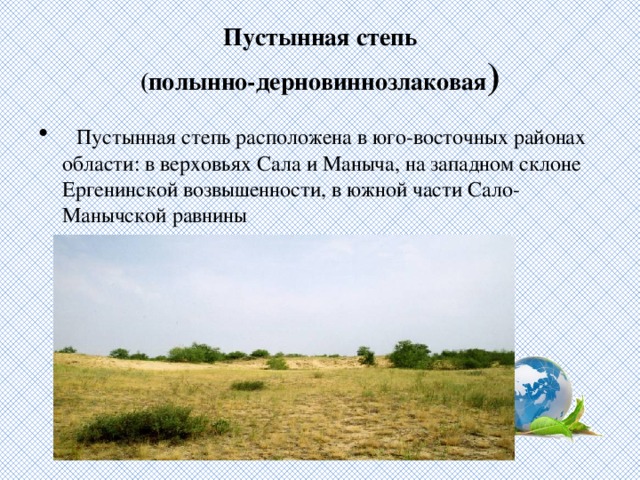 Пустынная степь

(полынно-дерновиннозлаковая)

• Пустынная степь расположена в юго-восточных районах области: в верховьях Сала и Маныча, на западном склоне Ергенинской возвышенности, в южной части Сало-Манычской равнины